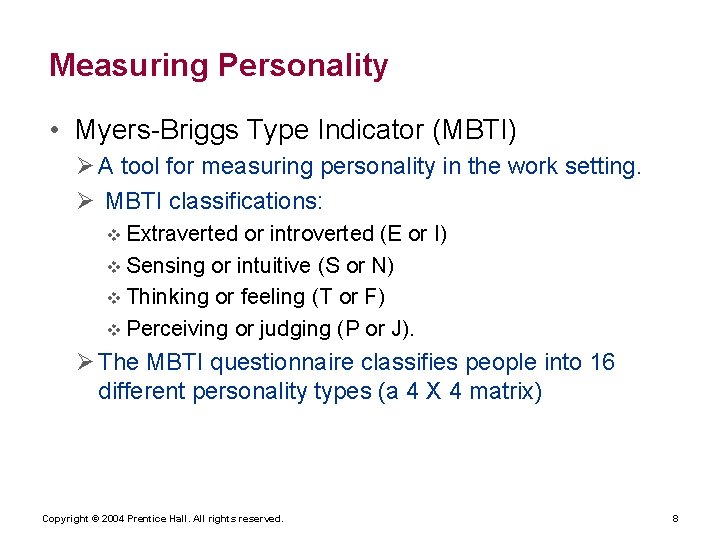 Measuring Personality

• Myers-Briggs Type Indicator (MBTI)

➢ A tool for measuring personality in the work setting.

➢ MBTI classifications:

❖ Extraverted or introverted (E or I)

❖ Sensing or intuitive (S or N)

❖ Thinking or feeling (T or F)

❖ Perceiving or judging (P or J).

➢ The MBTI questionnaire classifies people into 16 different personality types (a 4 X 4 matrix)

Copyright © 2004 Prentice Hall. All rights reserved.

8